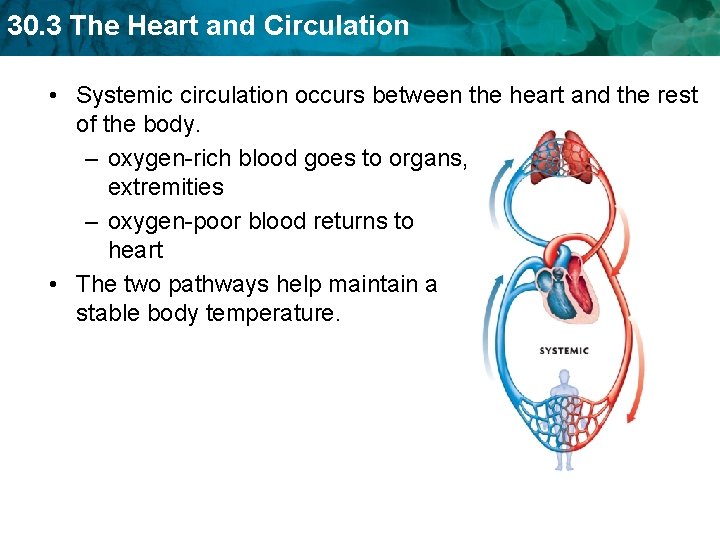 30.3 The Heart and Circulation

• Systemic circulation occurs between the heart and the rest of the body.

– oxygen-rich blood goes to organs, extremities

– oxygen-poor blood returns to heart

• The two pathways help maintain a stable body temperature.

SYSTEMIC